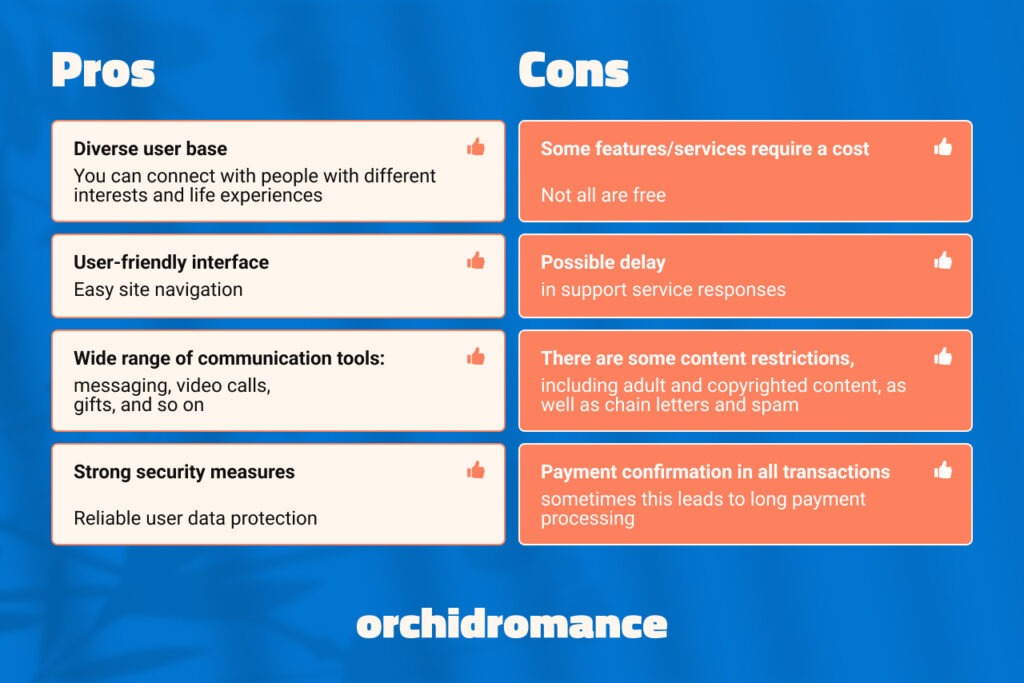 Pros

Diverse user base
You can connect with people with different interests and life experiences

User-friendly interface
Easy site navigation

Wide range of communication tools:
messaging, video calls, gifts, and so on

Strong security measures
Reliable user data protection

Cons

Some features/services require a cost
Not all are free

Possible delay
in support service responses

There are some content restrictions,
including adult and copyrighted content, as well as chain letters and spam

Payment confirmation in all transactions
sometimes this leads to long payment processing

orchidromance